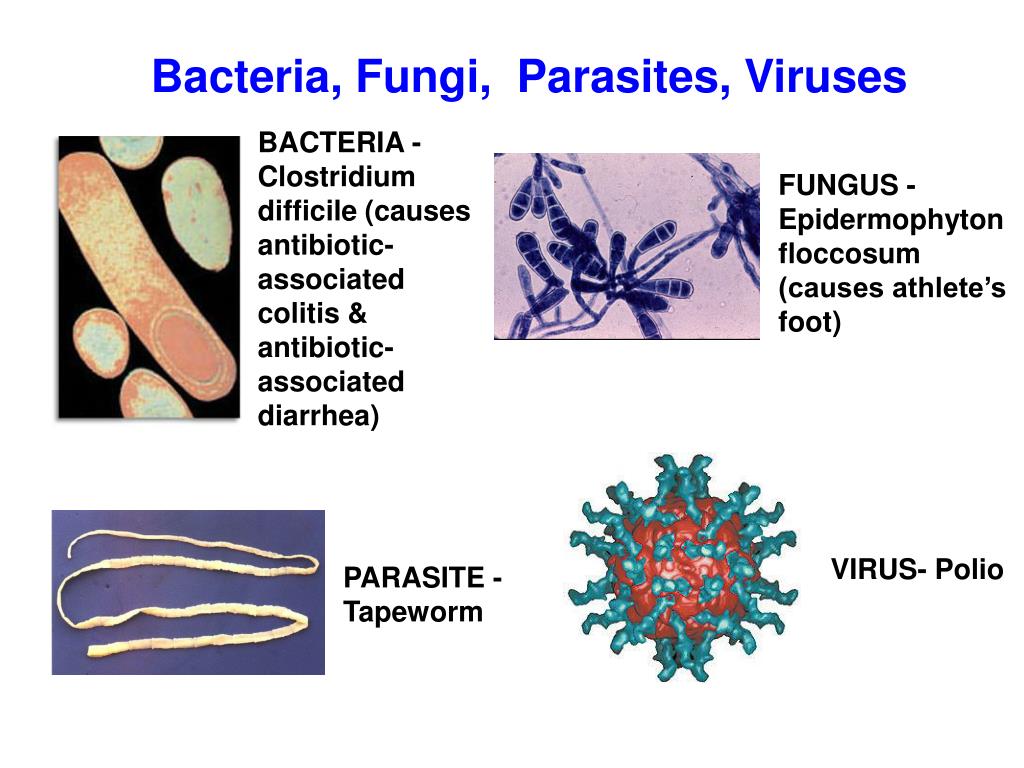 Bacteria, Fungi, Parasites, Viruses

BACTERIA - Clostridium difficile (causes antibiotic-associated colitis & antibiotic-associated diarrhea)

FUNGUS - Epidermophyton floccosum (causes athlete's foot)

PARASITE - Tapeworm

VIRUS- Polio